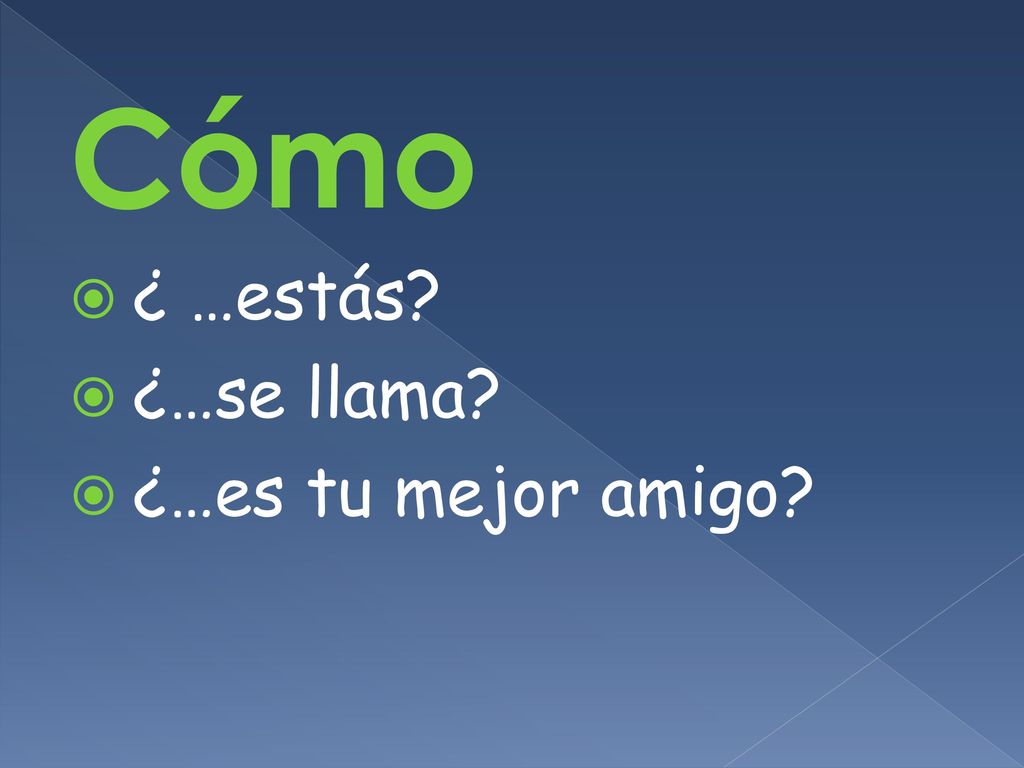 Cómo

¿ …estás?

¿…se llama?

¿…es tu mejor amigo?